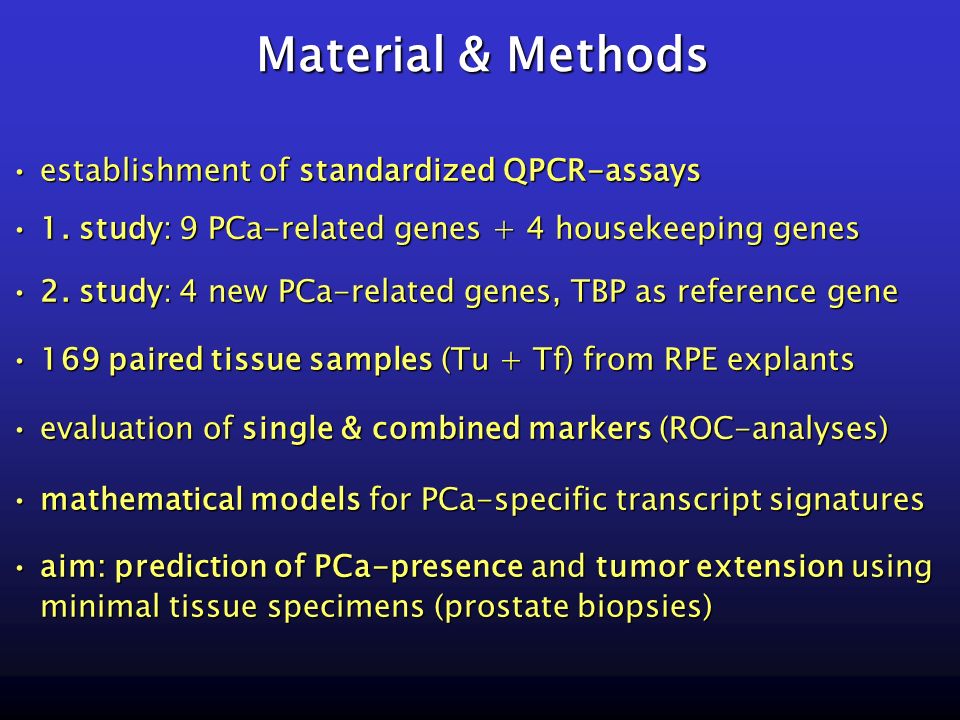 Material & Methods

• establishment of standardized QPCR-assays
• 1. study: 9 PCa-related genes + 4 housekeeping genes
• 2. study: 4 new PCa-related genes, TBP as reference gene
• 169 paired tissue samples (Tu + Tf) from RPE explants
• evaluation of single & combined markers (ROC-analyses)
• mathematical models for PCa-specific transcript signatures
• aim: prediction of PCa-presence and tumor extension using minimal tissue specimens (prostate biopsies)